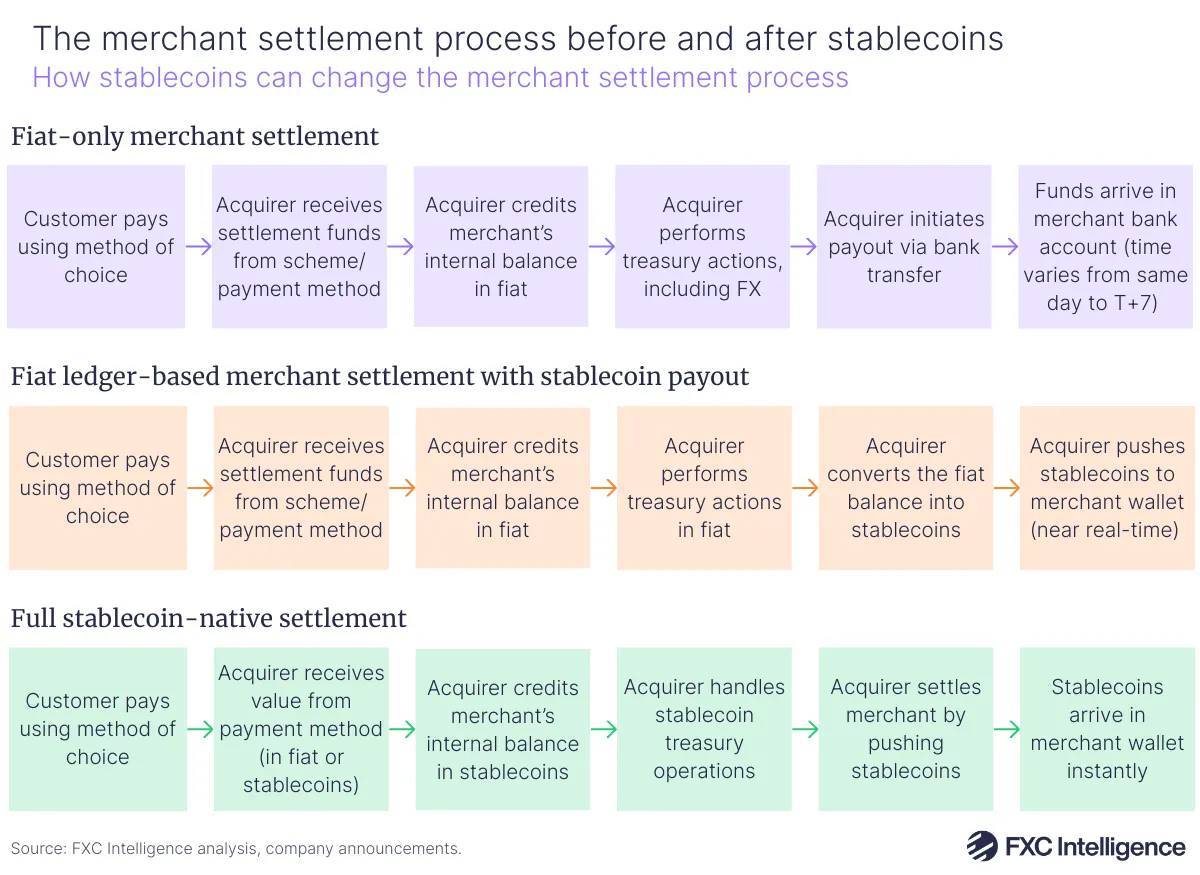 The merchant settlement process before and after stablecoins
How stablecoins can change the merchant settlement process

Fiat-only merchant settlement

Customer pays using method of choice

Acquirer receives settlement funds from scheme/ payment method

Acquirer credits merchant's internal balance in fiat

Acquirer performs treasury actions, including FX

Acquirer initiates payout via bank transfer

Funds arrive in merchant bank account (time varies from same day to T+7)

Fiat ledger-based merchant settlement with stablecoin payout

Customer pays using method of choice

Acquirer receives settlement funds from scheme/ payment method

Acquirer credits merchant's internal balance in fiat

Acquirer performs treasury actions in fiat

Acquirer converts the fiat balance into stablecoins

Acquirer pushes stablecoins to merchant wallet (near real-time)

Full stablecoin-native settlement

Customer pays using method of choice

Acquirer receives value from payment method (in fiat or stablecoins)

Acquirer credits merchant's internal balance in stablecoins

Acquirer handles stablecoin treasury operations

Acquirer settles merchant by pushing stablecoins

Stablecoins arrive in merchant wallet instantly

Source: FXC Intelligence analysis, company announcements.

FXC Intelligence